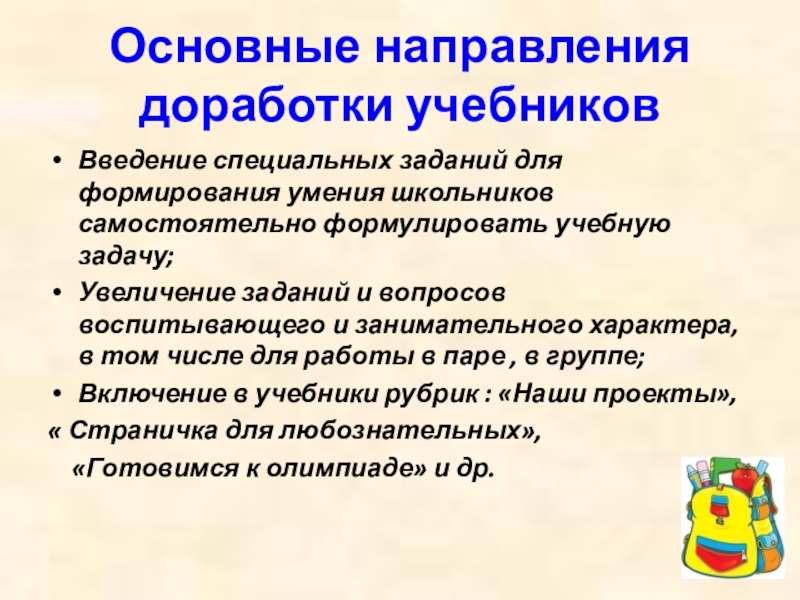 Основные направления доработки учебников

• Введение специальных заданий для формирования умения школьников самостоятельно формулировать учебную задачу;
• Увеличение заданий и вопросов воспитывающего и занимательного характера, в том числе для работы в паре , в группе;
• Включение в учебники рубрик : «Наши проекты»,
« Страничка для любознательных»,
«Готовимся к олимпиаде» и др.